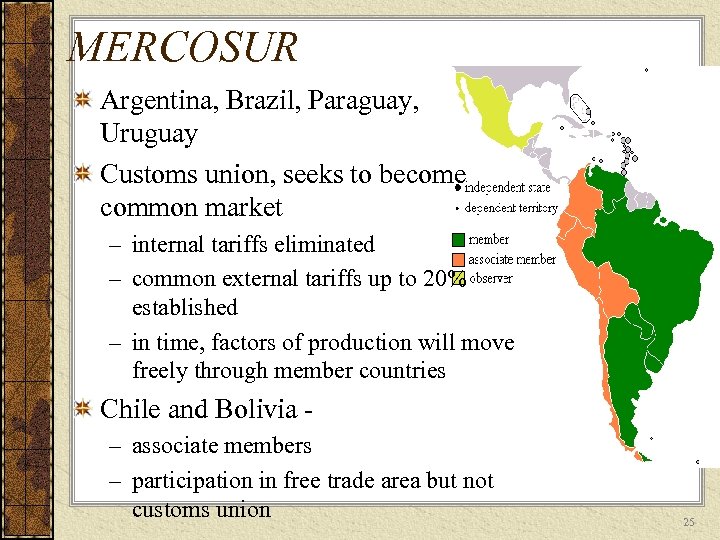 MERCOSUR

Argentina, Brazil, Paraguay, Uruguay

Customs union, seeks to become common market

– internal tariffs eliminated

– common external tariffs up to 20% established

– in time, factors of production will move freely through member countries

Chile and Bolivia -

– associate members

– participation in free trade area but not customs union

independent state
dependent territory
member
associate member
observer

25